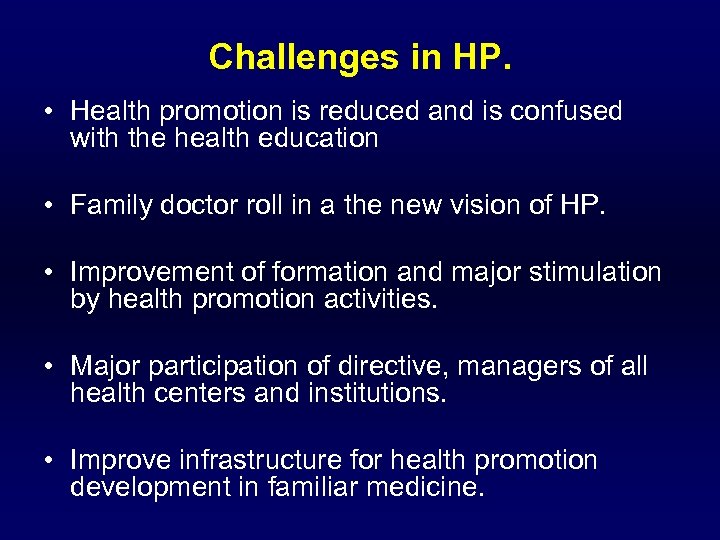 Challenges in HP.

• Health promotion is reduced and is confused with the health education

• Family doctor roll in a the new vision of HP.

• Improvement of formation and major stimulation by health promotion activities.

• Major participation of directive, managers of all health centers and institutions.

• Improve infrastructure for health promotion development in familiar medicine.